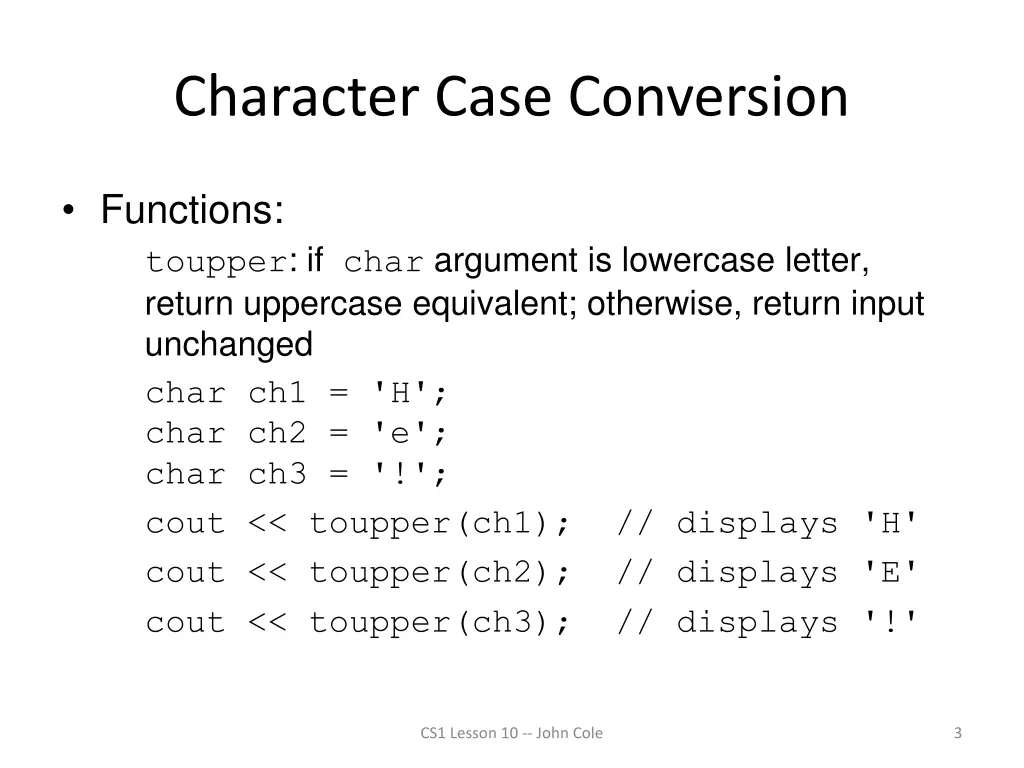 Character Case Conversion

• Functions:

toupper: if char argument is lowercase letter, return uppercase equivalent; otherwise, return input unchanged

char ch1 = 'H';
char ch2 = 'e';
char ch3 = '!';

cout << toupper(ch1); // displays 'H'

cout << toupper(ch2); // displays 'E'

cout << toupper(ch3); // displays '!'

CS1 Lesson 10 -- John Cole

3